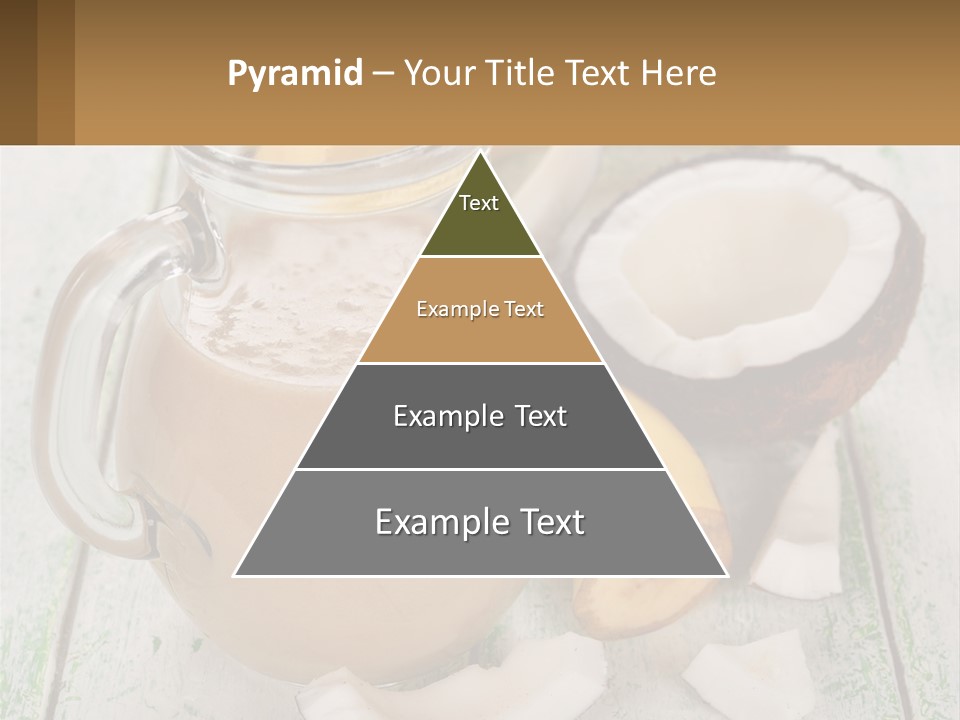 Pyramid – Your Title Text Here

Text

Example Text

Example Text

Example Text